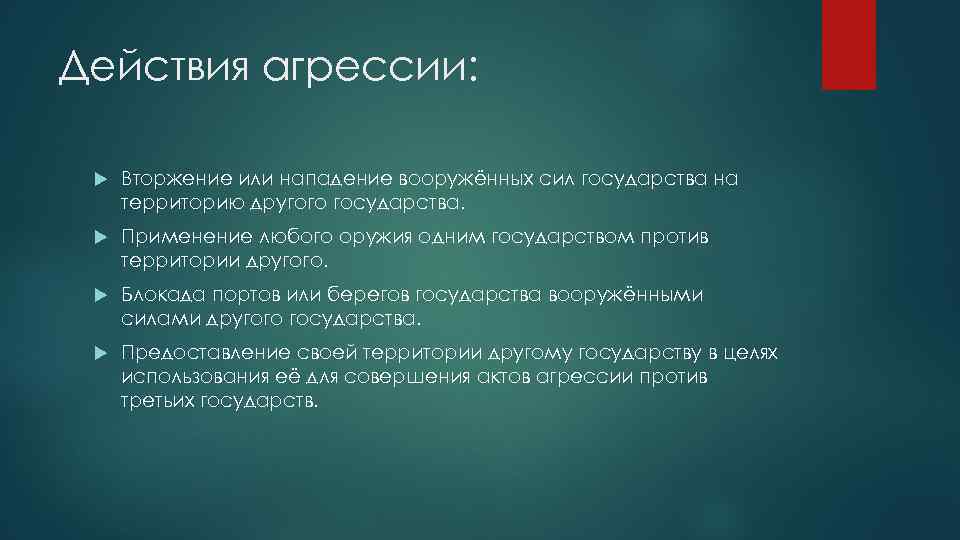 Действия агрессии:

Вторжение или нападение вооружённых сил государства на территорию другого государства.

Применение любого оружия одним государством против территории другого.

Блокада портов или берегов государства вооружёнными силами другого государства.

Предоставление своей территории другому государству в целях использования её для совершения актов агрессии против третьих государств.